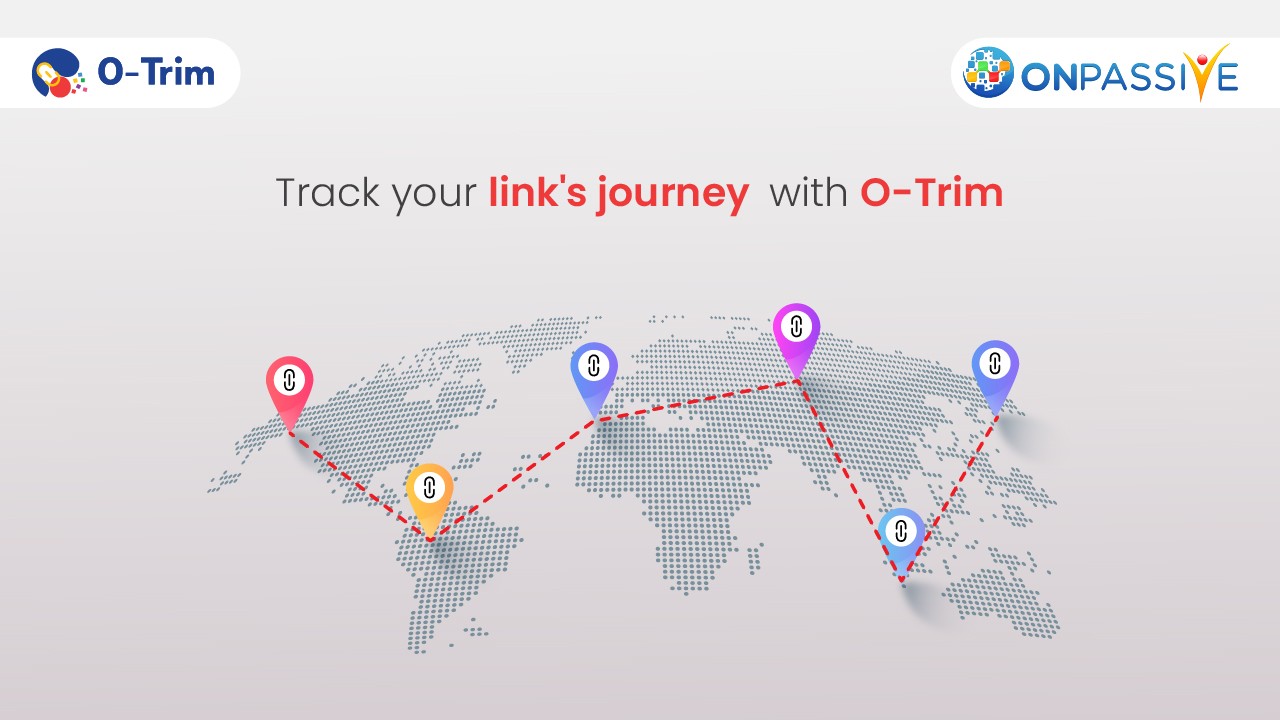 O-Trim

ONPASSIVE

Track your link's journey with O-Trim